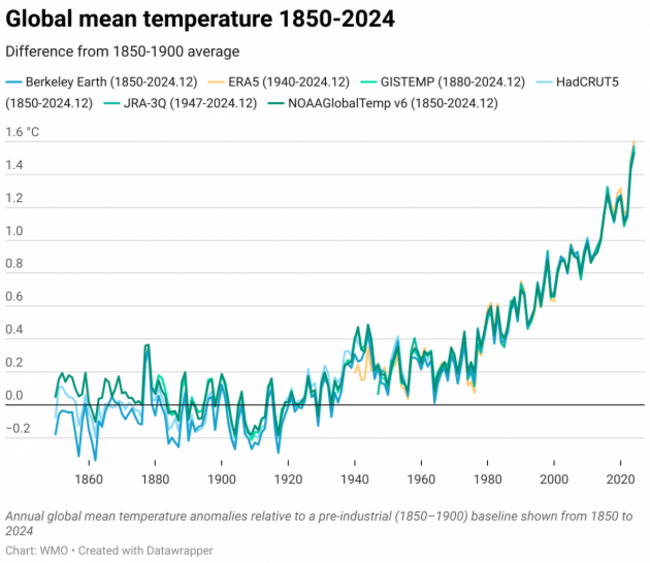 Global mean temperature 1850-2024

Difference from 1850-1900 average

Berkeley Earth (1850-2024.12) ERA5 (1940-2024.12) GISTEMP (1880-2024.12) HadCRUT5 (1850-2024.12) JRA-3Q (1947-2024.12) NOAAGlobalTemp v6 (1850-2024.12)

1.6 °C
1.4
1.2
1.0
0.8
0.6
0.4
0.2
0.0
−0.2

1860 1880 1900 1920 1940 1960 1980 2000 2020

Annual global mean temperature anomalies relative to a pre-industrial (1850–1900) baseline shown from 1850 to 2024

Chart: WMO • Created with Datawrapper